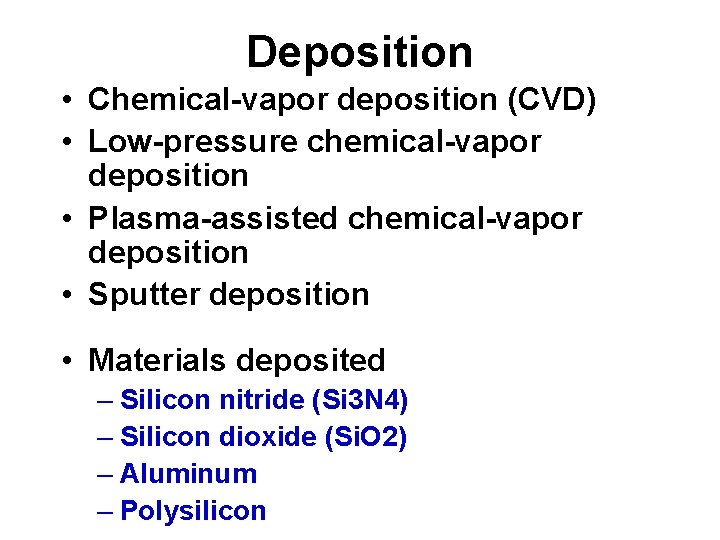 Deposition

• Chemical-vapor deposition (CVD)
• Low-pressure chemical-vapor deposition
• Plasma-assisted chemical-vapor deposition
• Sputter deposition

• Materials deposited
– Silicon nitride (Si3N4)
– Silicon dioxide (SiO2)
– Aluminum
– Polysilicon